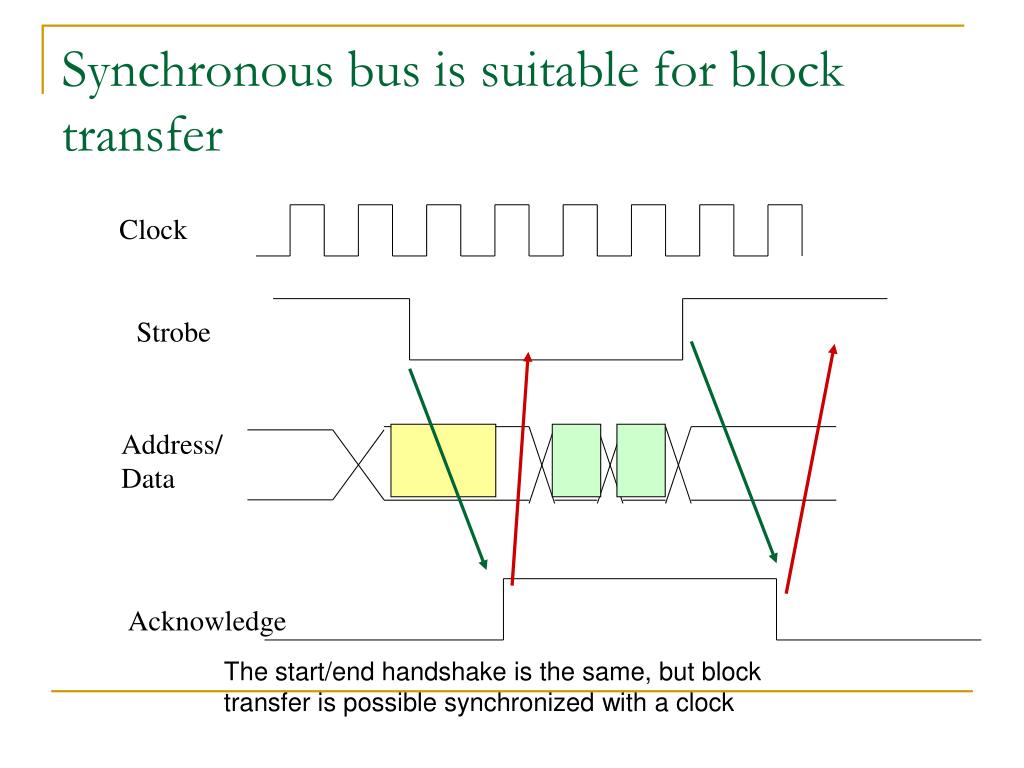 Synchronous bus is suitable for block transfer

Clock

Strobe

Address/
Data

Acknowledge

The start/end handshake is the same, but block transfer is possible synchronized with a clock